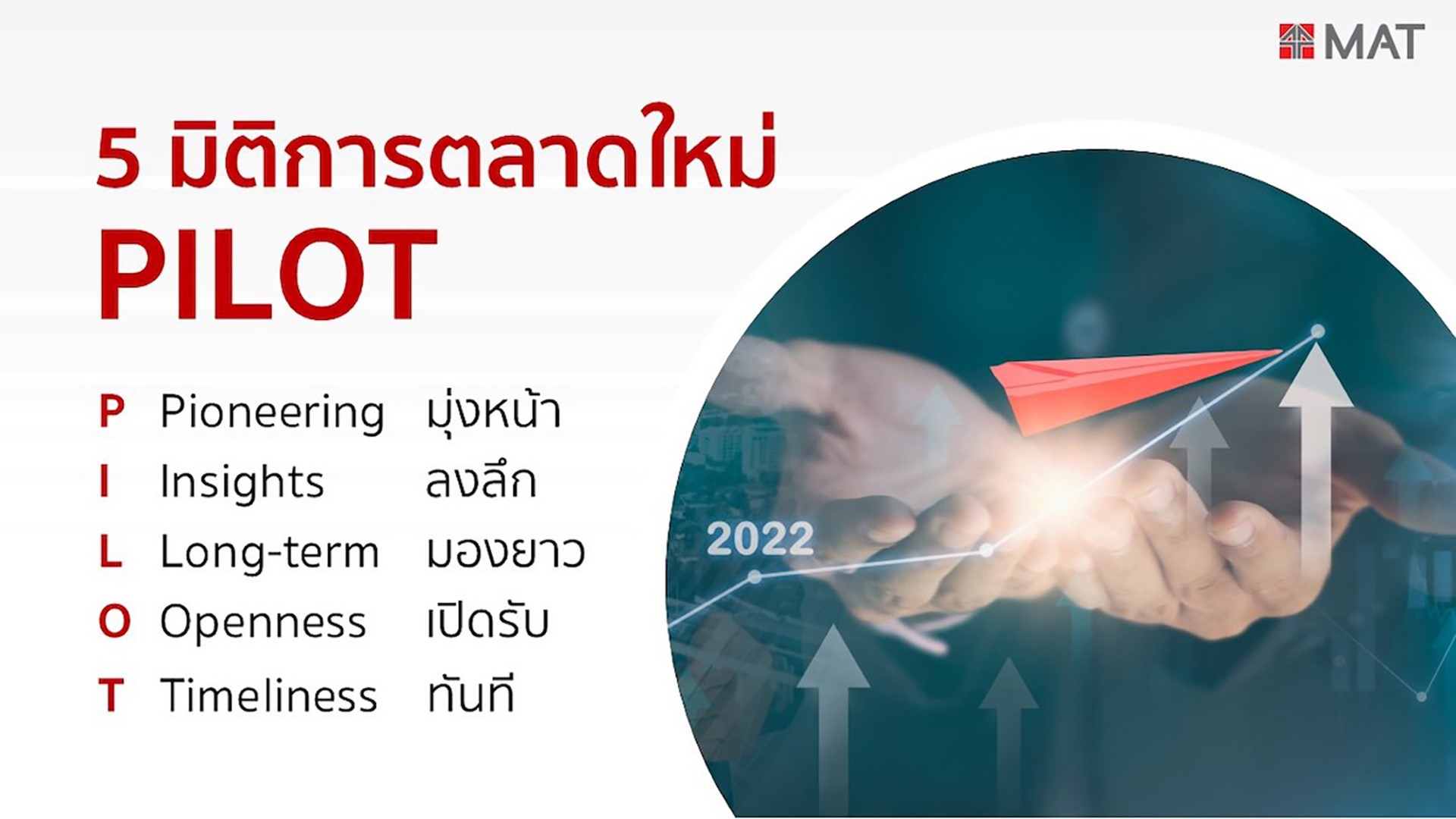 MAT

5 มิติการตลาดใหม่
PILOT

P Pioneering มุ่งหน้า
I Insights ลงลึก
L Long-term มองยาว
O Openness เปิดรับ
T Timeliness ทันที

2022